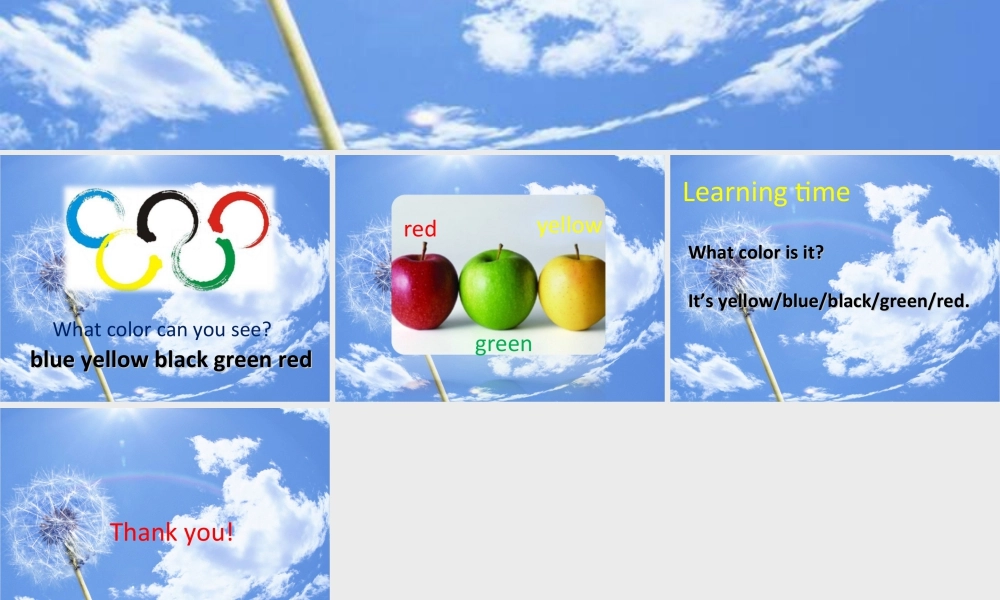 What color can you see?
blue yellow black green red

red
yellow
green

Learning time

What color is it?

It's yellow/blue/black/green/red.

Thank you!